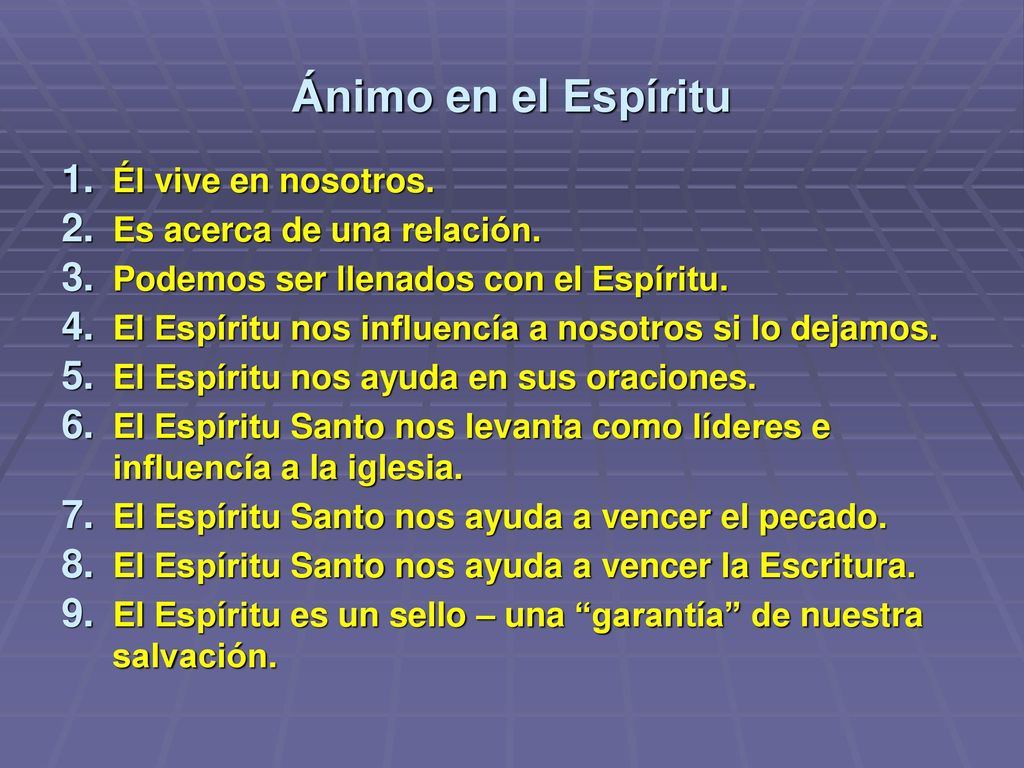 Ánimo en el Espíritu

1. Él vive en nosotros.
2. Es acerca de una relación.
3. Podemos ser llenados con el Espíritu.
4. El Espíritu nos influencía a nosotros si lo dejamos.
5. El Espíritu nos ayuda en sus oraciones.
6. El Espíritu Santo nos levanta como líderes e influencía a la iglesia.
7. El Espíritu Santo nos ayuda a vencer el pecado.
8. El Espíritu Santo nos ayuda a vencer la Escritura.
9. El Espíritu es un sello – una “garantía” de nuestra salvación.